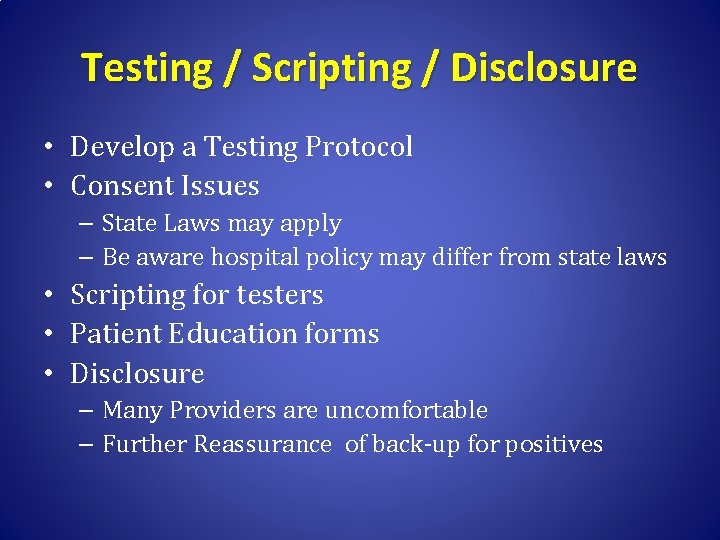 Testing / Scripting / Disclosure

• Develop a Testing Protocol
• Consent Issues
– State Laws may apply
– Be aware hospital policy may differ from state laws
• Scripting for testers
• Patient Education forms
• Disclosure
– Many Providers are uncomfortable
– Further Reassurance of back-up for positives